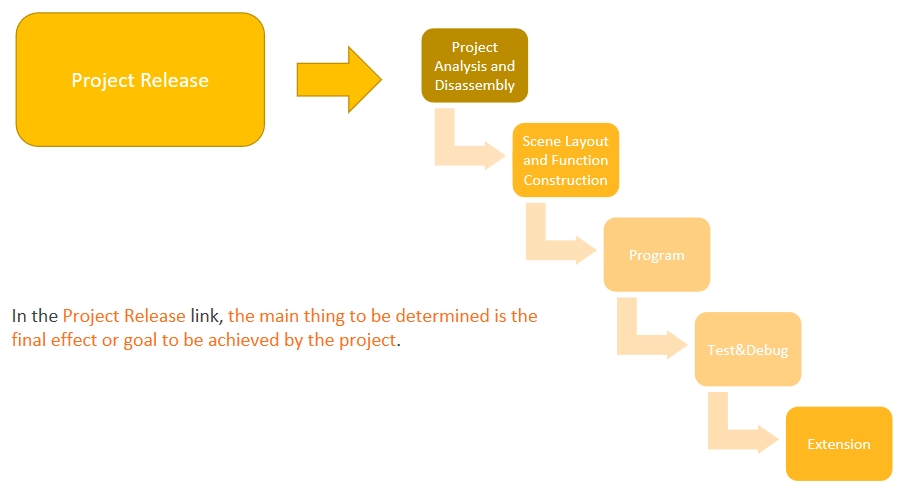 Project Release

Project Analysis and Disassembly

Scene Layout and Function Construction

Program

Test&Debug

Extension

In the Project Release link, the main thing to be determined is the final effect or goal to be achieved by the project.